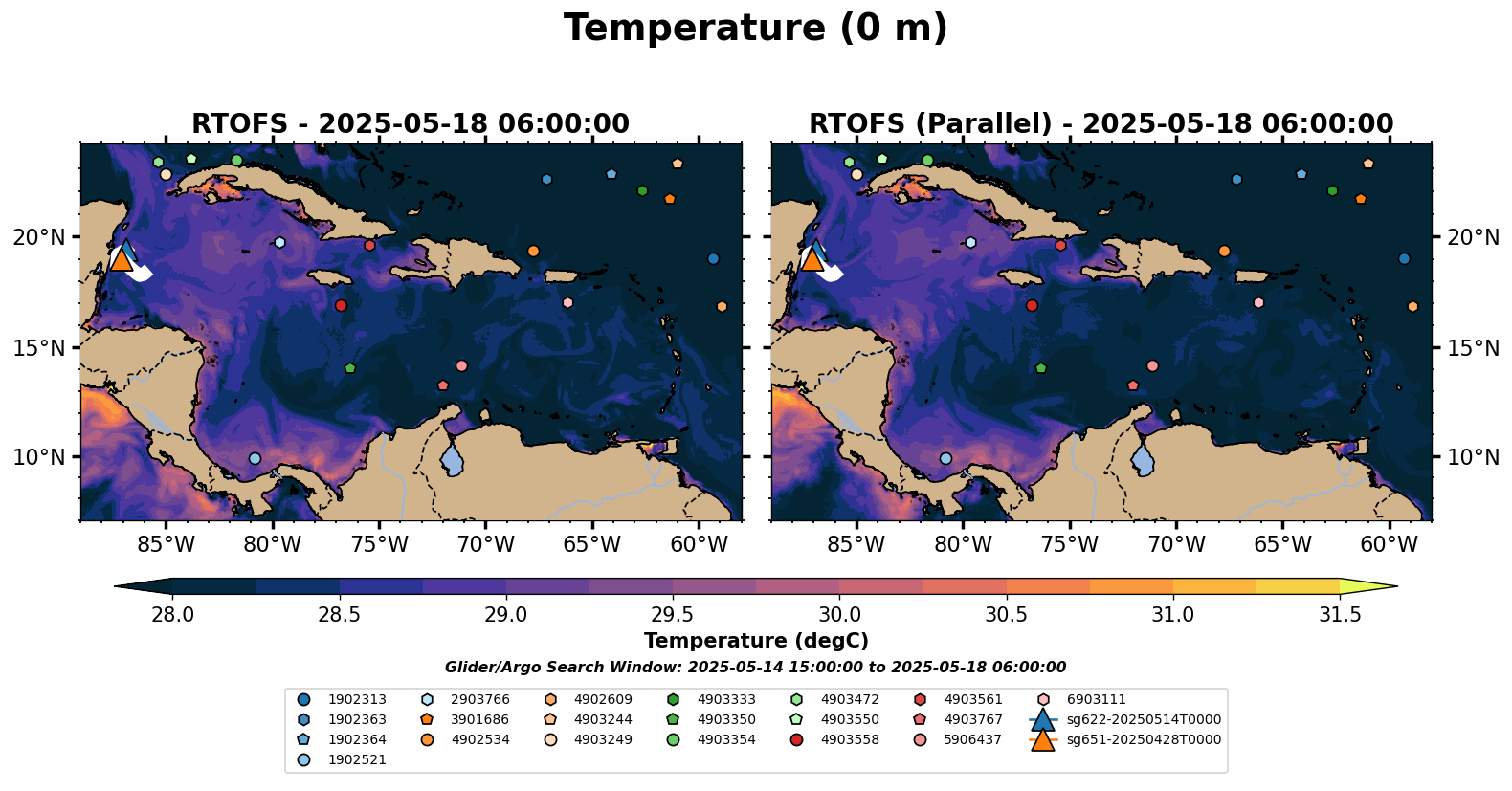 Temperature (0 m)

RTOFS - 2025-05-18 06:00:00

20°N
15°N
10°N
85°W 80°W 75°W 70°W 65°W 60°W

RTOFS (Parallel) - 2025-05-18 06:00:00

20°N
15°N
10°N
85°W 80°W 75°W 70°W 65°W 60°W

28.0 28.5 29.0 29.5 30.0 30.5 31.0 31.5

Temperature (degC)

Glider/Argo Search Window: 2025-05-14 15:00:00 to 2025-05-18 06:00:00

1902313
1902363
1902364
1902521
2903766
3901686
4902534
4902609
4903244
4903249
4903333
4903350
4903354
4903472
4903550
4903558
4903561
4903767
5906437
6903111
sg622-20250514T0000
sg651-20250428T0000